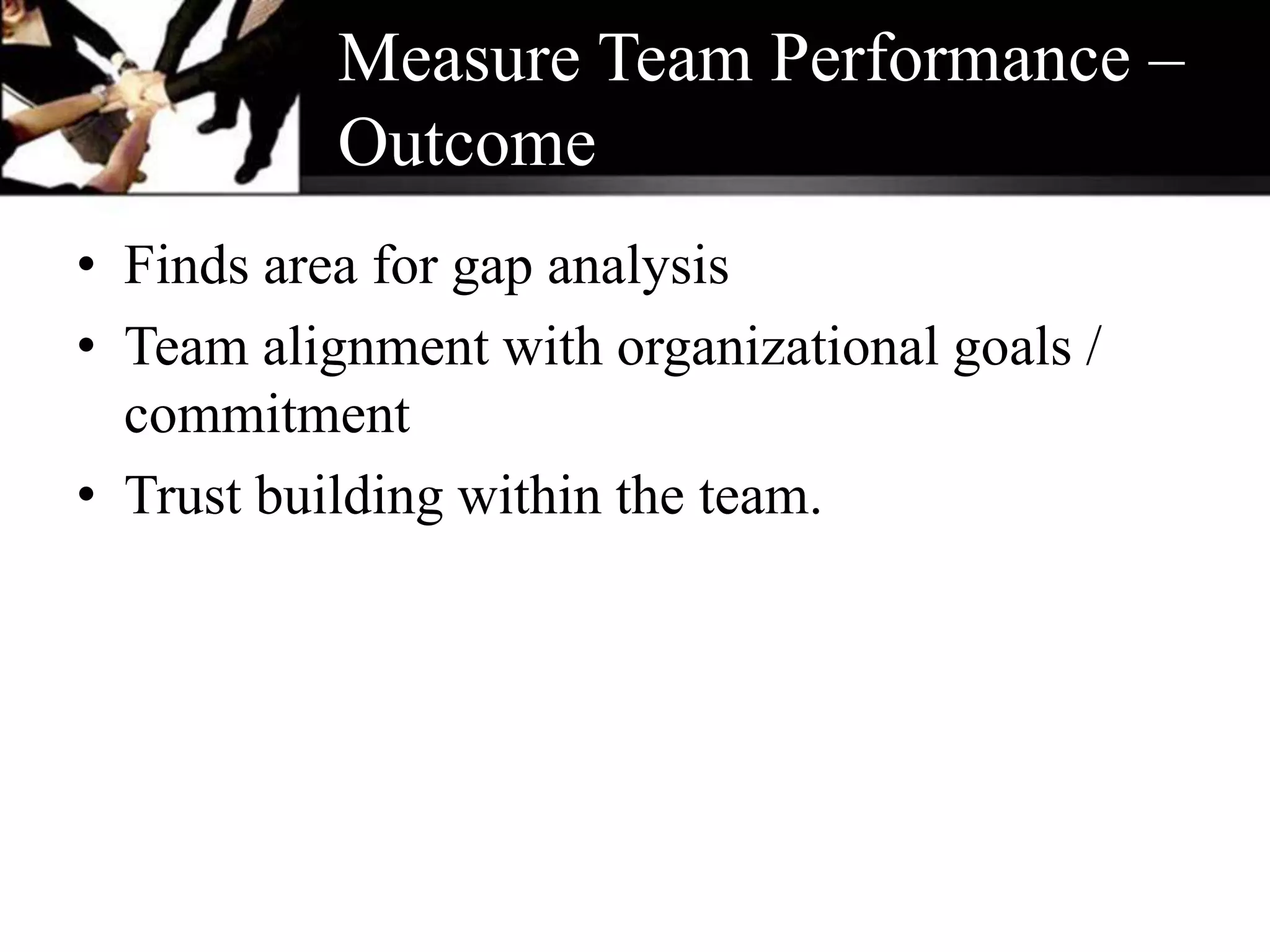 Measure Team Performance – Outcome

• Finds area for gap analysis
• Team alignment with organizational goals / commitment
• Trust building within the team.